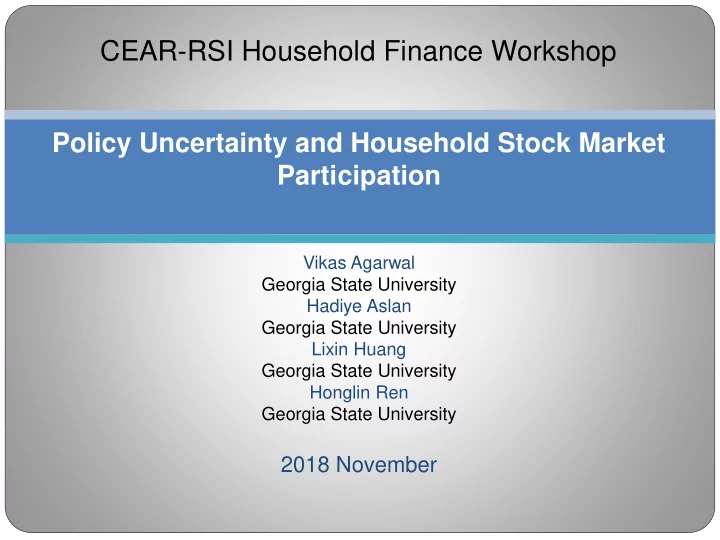 CEAR-RSI Household Finance Workshop

Policy Uncertainty and Household Stock Market Participation

Vikas Agarwal
Georgia State University
Hadiye Aslan
Georgia State University
Lixin Huang
Georgia State University
Honglin Ren
Georgia State University

2018 November